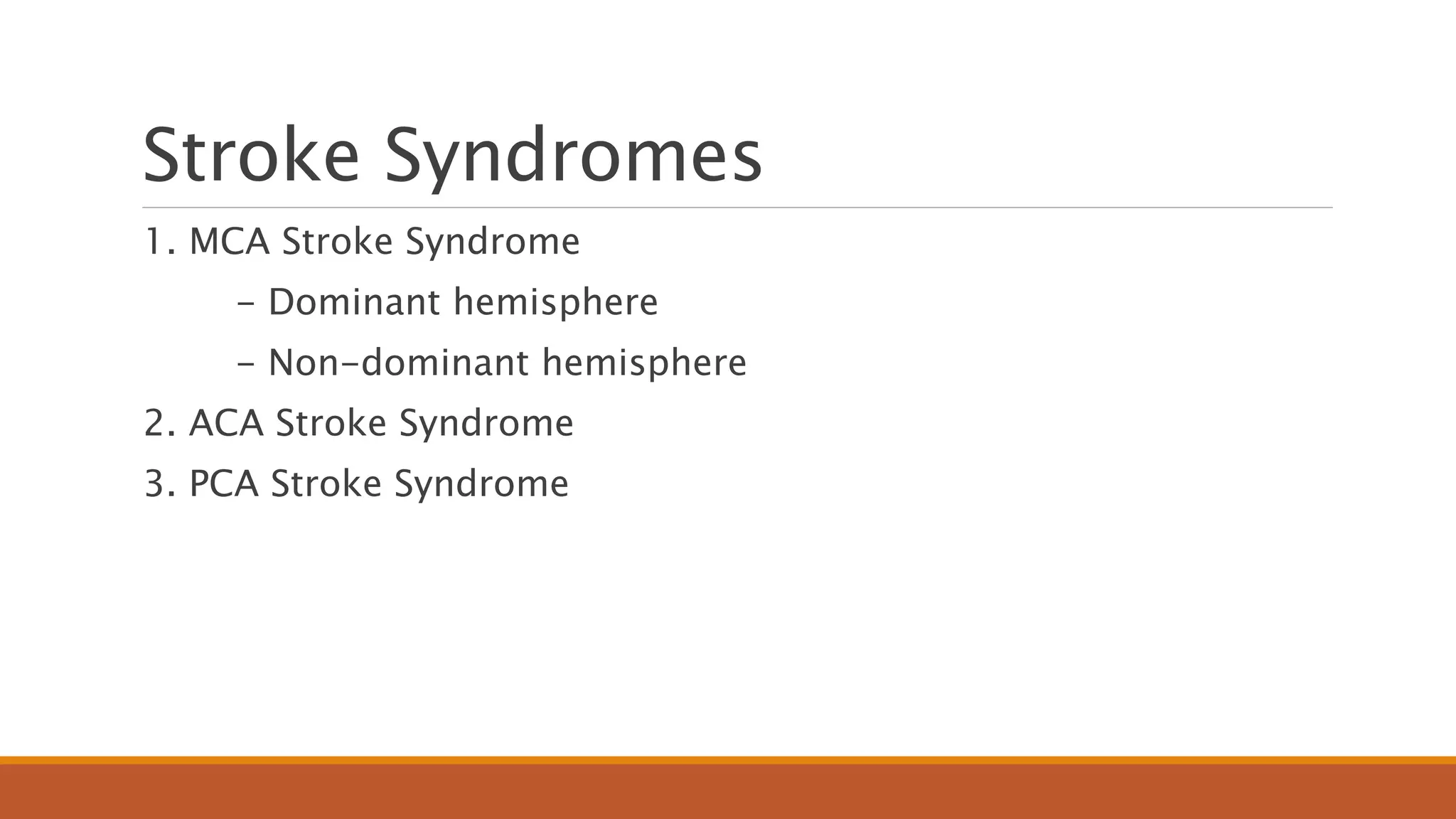 Stroke Syndromes

1. MCA Stroke Syndrome

– Dominant hemisphere

– Non-dominant hemisphere

2. ACA Stroke Syndrome

3. PCA Stroke Syndrome